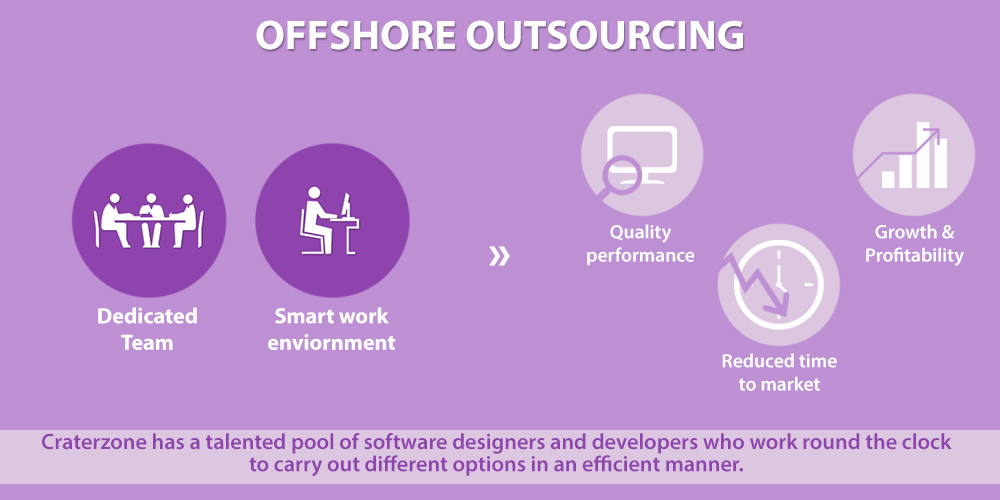 OFFSHORE OUTSOURCING

Dedicated Team

Smart work enviornment

»

Quality performance

Reduced time to market

Growth & Profitability

Craterzone has a talented pool of software designers and developers who work round the clock to carry out different options in an efficient manner.